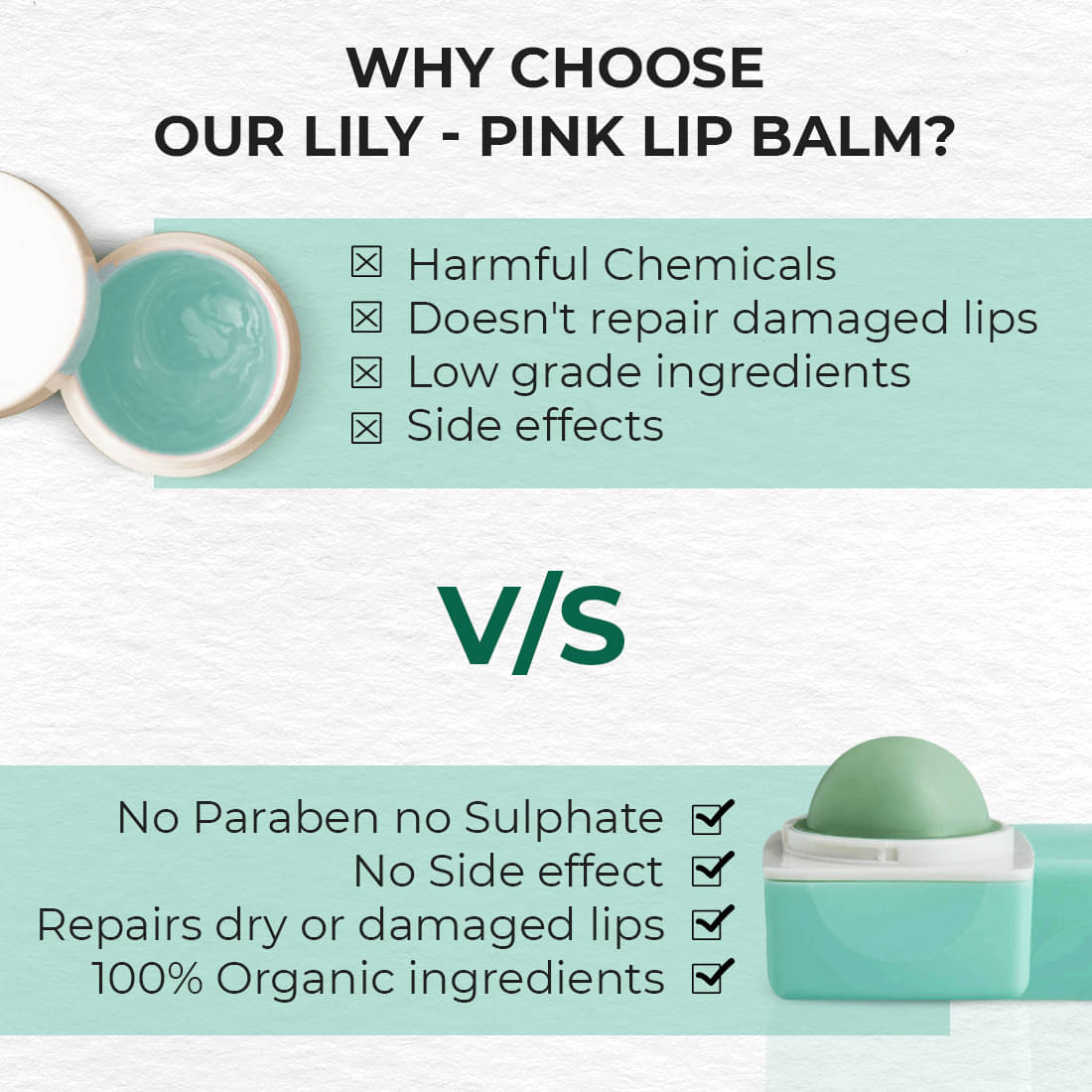 WHY CHOOSE
OUR LILY - PINK LIP BALM?

☒ Harmful Chemicals
☒ Doesn't repair damaged lips
☒ Low grade ingredients
☒ Side effects

V/S

No Paraben no Sulphate ☑
No Side effect ☑
Repairs dry or damaged lips ☑
100% Organic ingredients ☑